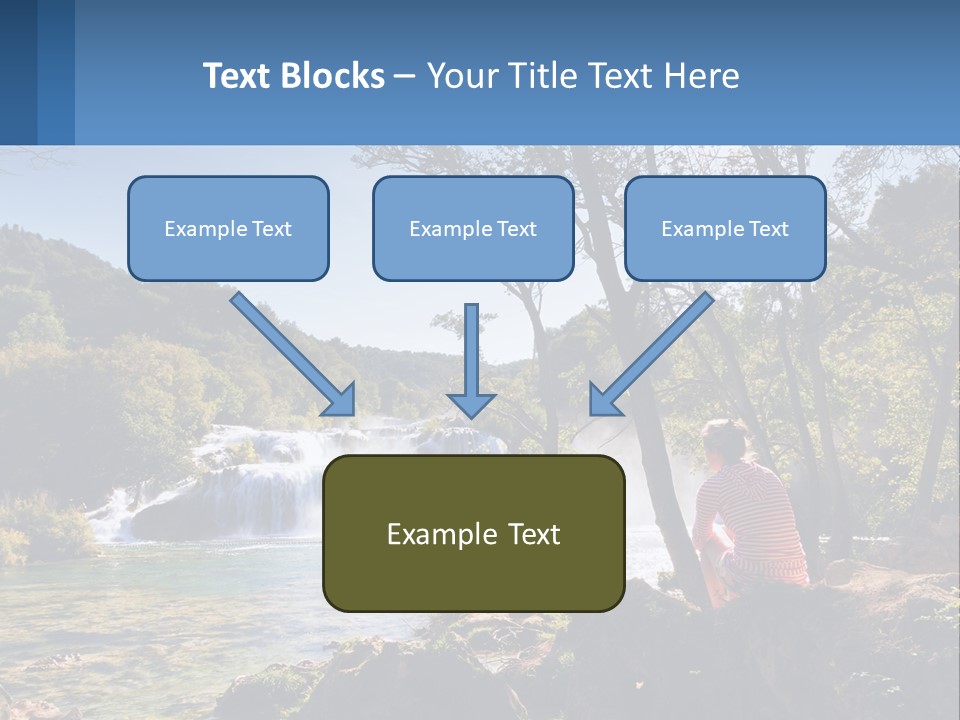 Text Blocks – Your Title Text Here

Example Text

Example Text

Example Text

Example Text